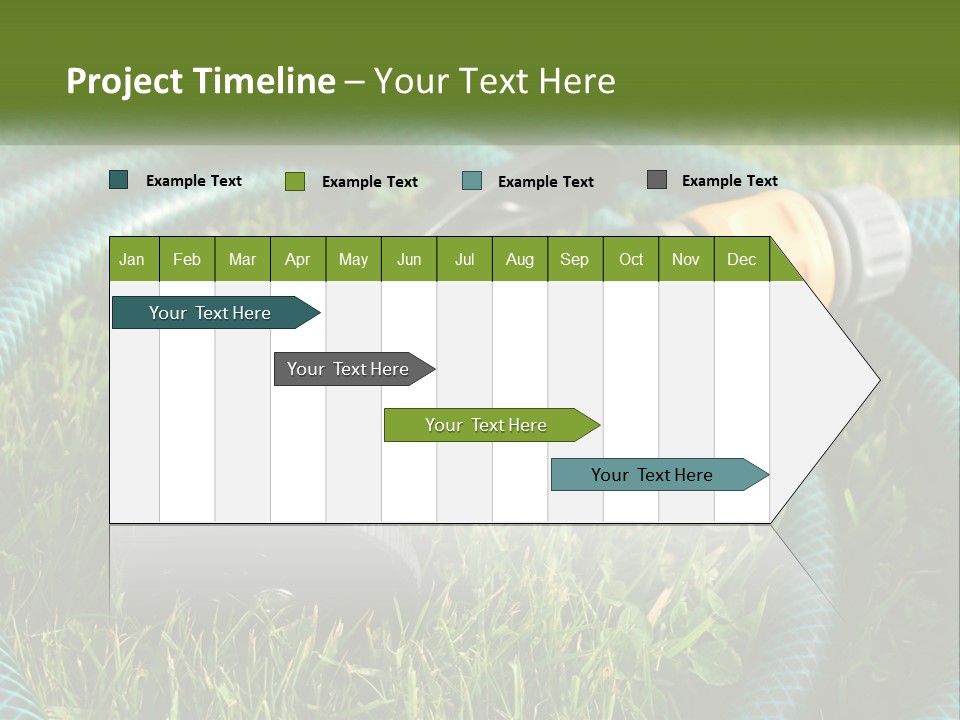 Project Timeline – Your Text Here

Example Text
Example Text
Example Text
Example Text

| Jan | Feb | Mar | Apr | May | Jun | Jul | Aug | Sep | Oct | Nov | Dec |
|---|---|---|---|---|---|---|---|---|---|---|---|

Your Text Here

Your Text Here

Your Text Here

Your Text Here